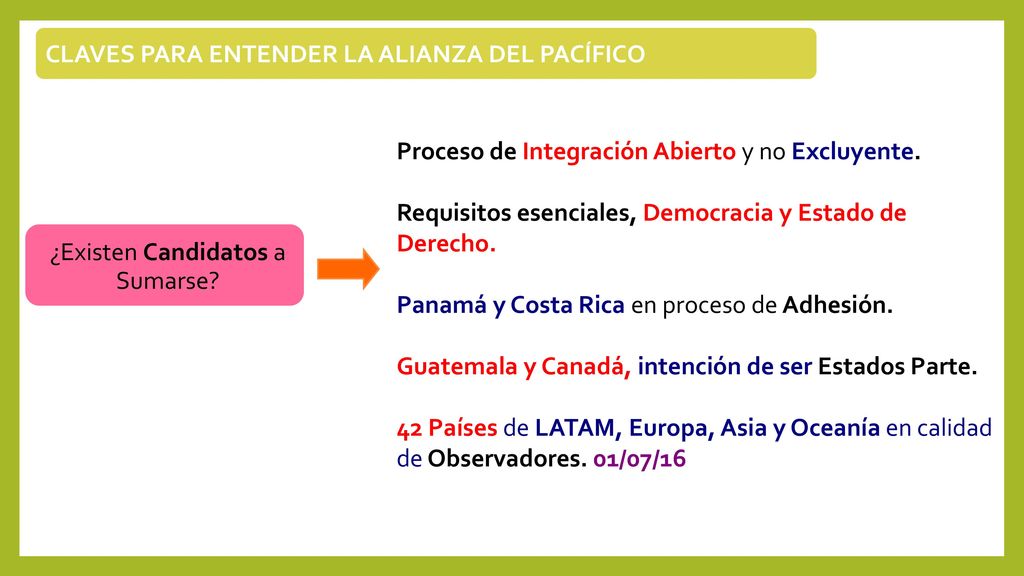 CLAVES PARA ENTENDER LA ALIANZA DEL PACÍFICO

¿Existen Candidatos a Sumarse?

Proceso de Integración Abierto y no Excluyente.

Requisitos esenciales, Democracia y Estado de Derecho.

Panamá y Costa Rica en proceso de Adhesión.

Guatemala y Canadá, intención de ser Estados Parte.

42 Países de LATAM, Europa, Asia y Oceanía en calidad de Observadores. 01/07/16